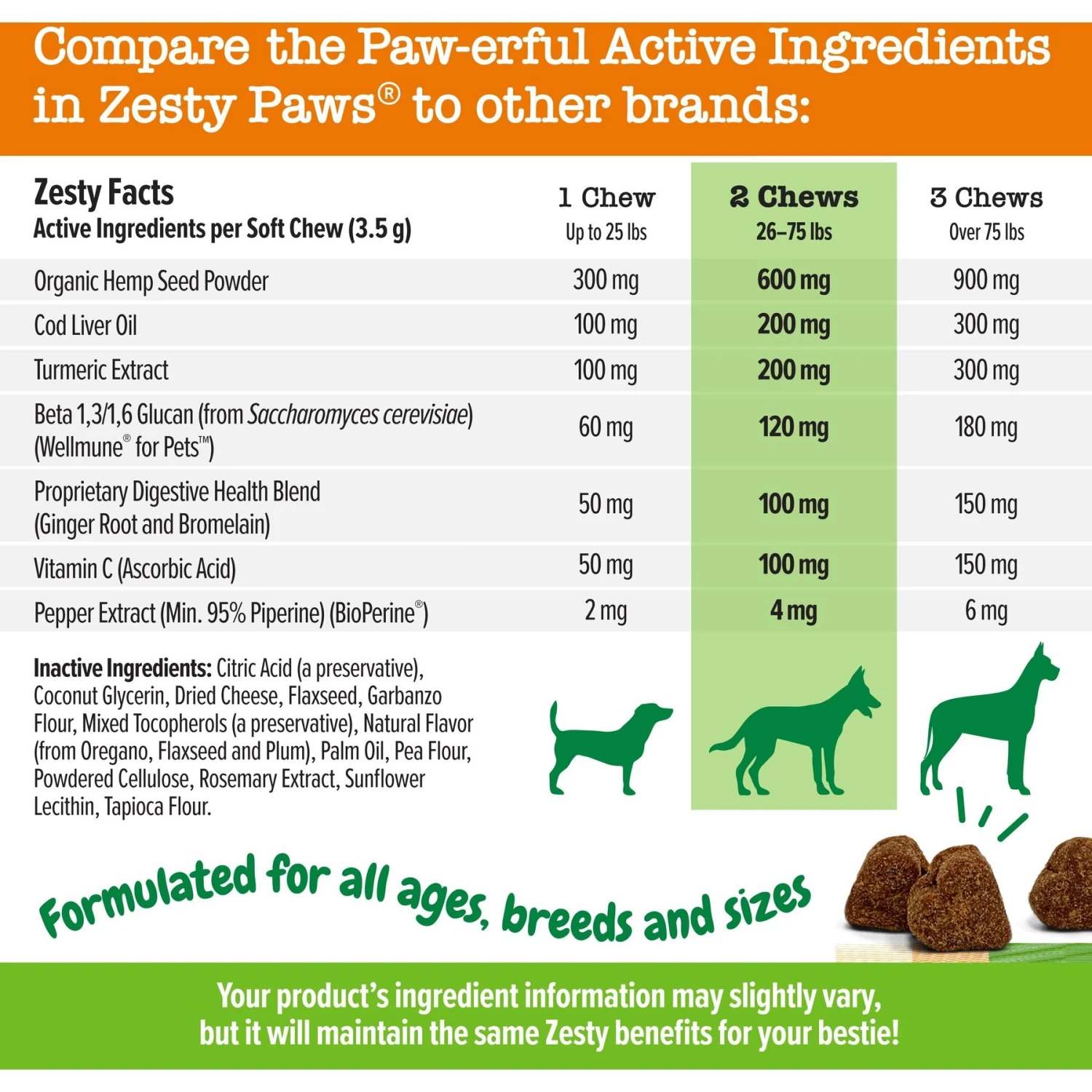 Compare the Paw-erful Active Ingredients in Zesty Paws® to other brands:

| Zesty Facts Active Ingredients per Soft Chew (3.5 g) | 1 Chew Up to 25 lbs | 2 Chews 26–75 lbs | 3 Chews Over 75 lbs |
|---|---|---|---|
| Organic Hemp Seed Powder | 300 mg | 600 mg | 900 mg |
| Cod Liver Oil | 100 mg | 200 mg | 300 mg |
| Turmeric Extract | 100 mg | 200 mg | 300 mg |
| Beta 1,3/1,6 Glucan (from Saccharomyces cerevisiae) (Wellmune® for Pets™) | 60 mg | 120 mg | 180 mg |
| Proprietary Digestive Health Blend (Ginger Root and Bromelain) | 50 mg | 100 mg | 150 mg |
| Vitamin C (Ascorbic Acid) | 50 mg | 100 mg | 150 mg |
| Pepper Extract (Min. 95% Piperine) (BioPerine®) | 2 mg | 4 mg | 6 mg |

Inactive Ingredients: Citric Acid (a preservative), Coconut Glycerin, Dried Cheese, Flaxseed, Garbanzo Flour, Mixed Tocopherols (a preservative), Natural Flavor (from Oregano, Flaxseed and Plum), Palm Oil, Pea Flour, Powdered Cellulose, Rosemary Extract, Sunflower Lecithin, Tapioca Flour.

Formulated for all ages, breeds and sizes

Your product's ingredient information may slightly vary, but it will maintain the same Zesty benefits for your bestie!